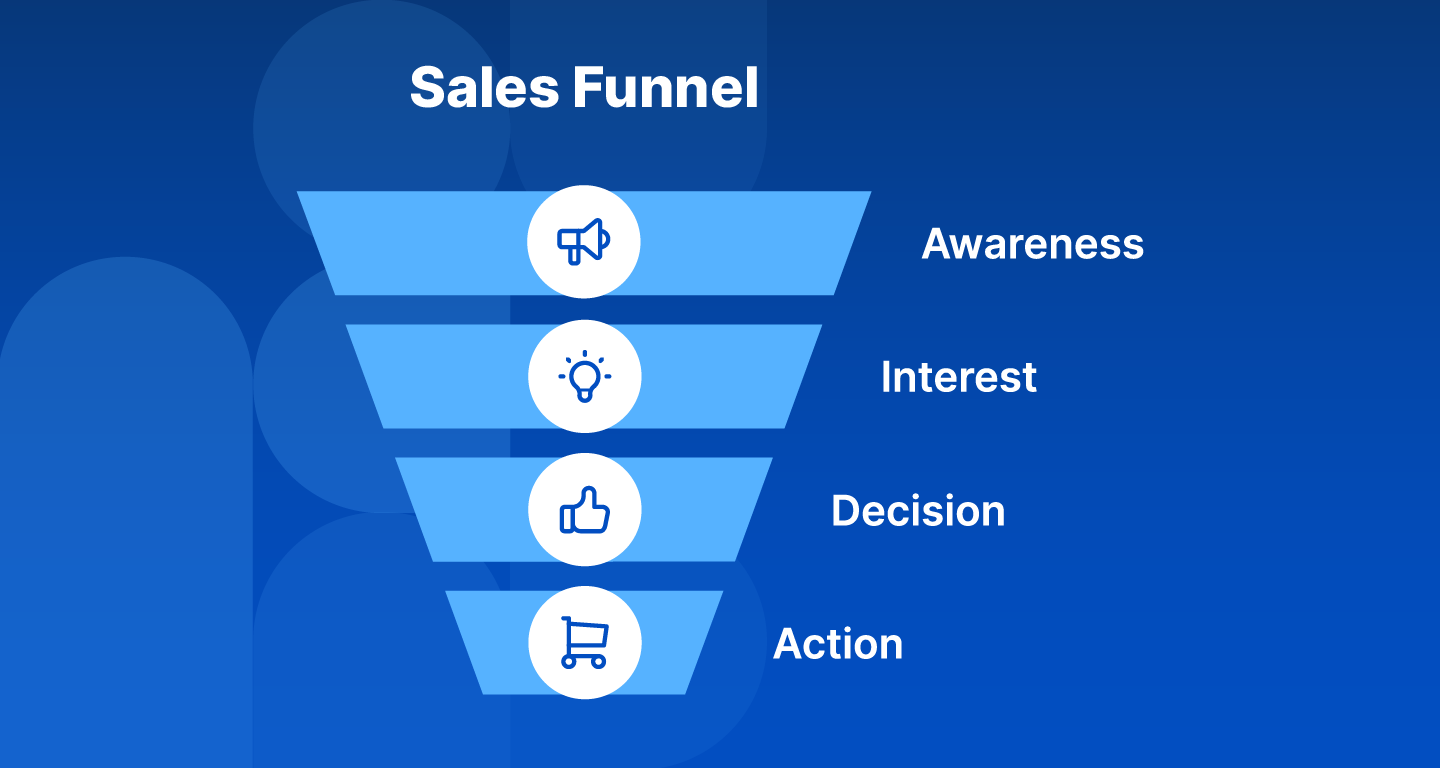 Sales Funnel

Awareness

Interest

Decision

Action